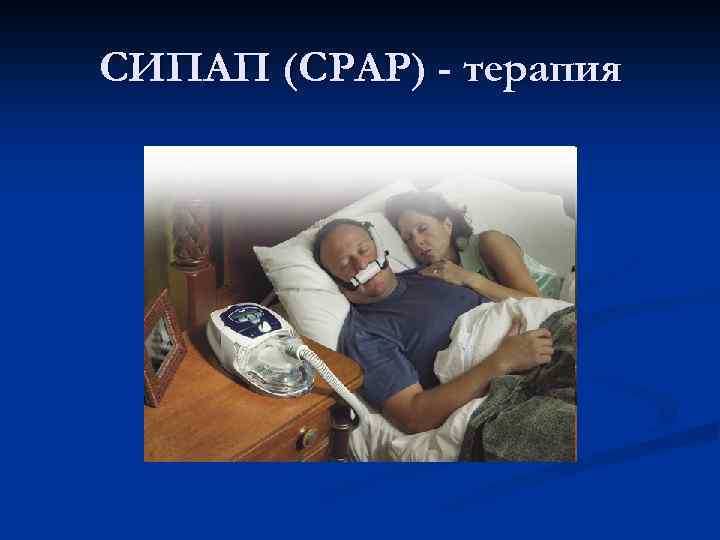 СИПАП (CPAP) - терапия